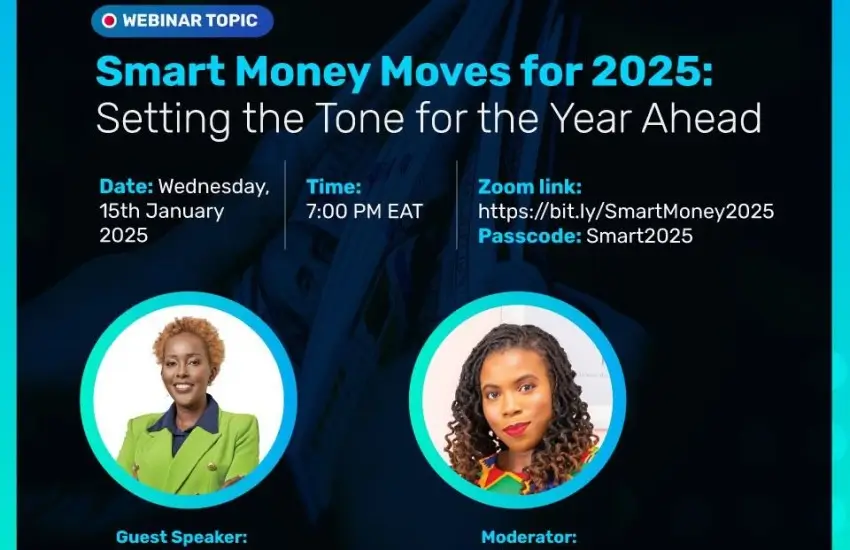 WEBINAR TOPIC

Smart Money Moves for 2025: Setting the Tone for the Year Ahead

Date: Wednesday, 15th January 2025

Time: 7:00 PM EAT

Zoom link: https://bit.ly/SmartMoney2025
Passcode: Smart2025

Guest Speaker:

Moderator: